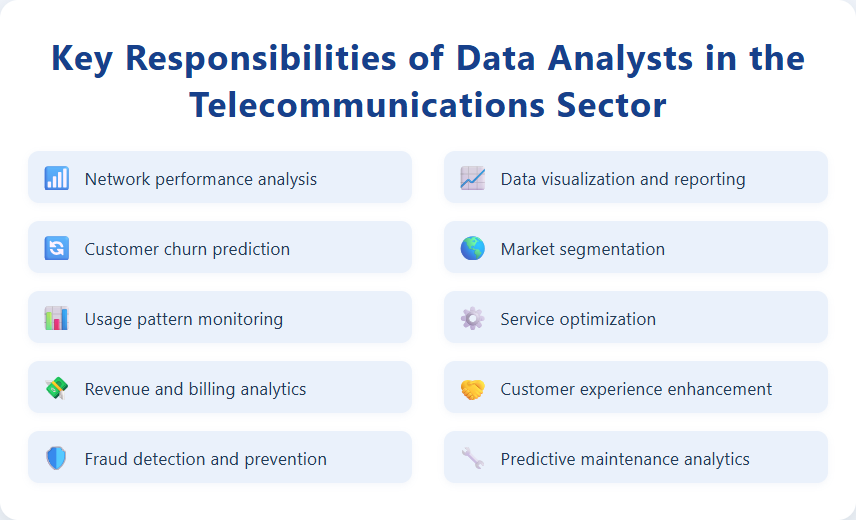 Key Responsibilities of Data Analysts in the Telecommunications Sector

Network performance analysis

Customer churn prediction

Usage pattern monitoring

Revenue and billing analytics

Fraud detection and prevention

Data visualization and reporting

Market segmentation

Service optimization

Customer experience enhancement

Predictive maintenance analytics